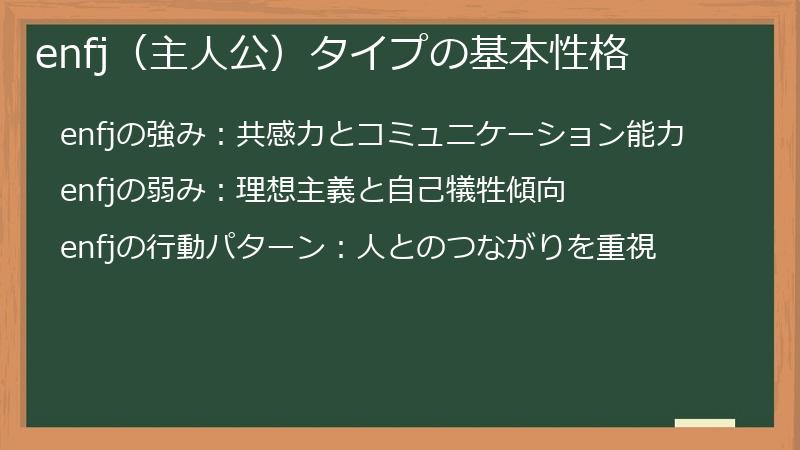 enfj（主人公）タイプの基本性格

enfjの強み：共感力とコミュニケーション能力

enfjの弱み：理想主義と自己犠牲傾向

enfjの行動パターン：人とのつながりを重視